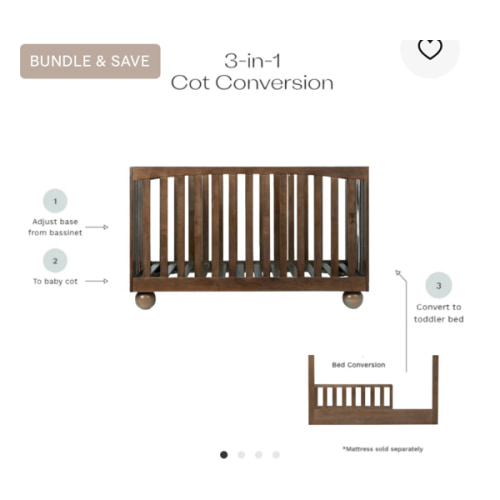 BUNDLE & SAVE

3-in-1
Cot Conversion

1
Adjust base from bassinet

2
To baby cot

3
Convert to toddler bed

Bed Conversion

*Mattress sold separately